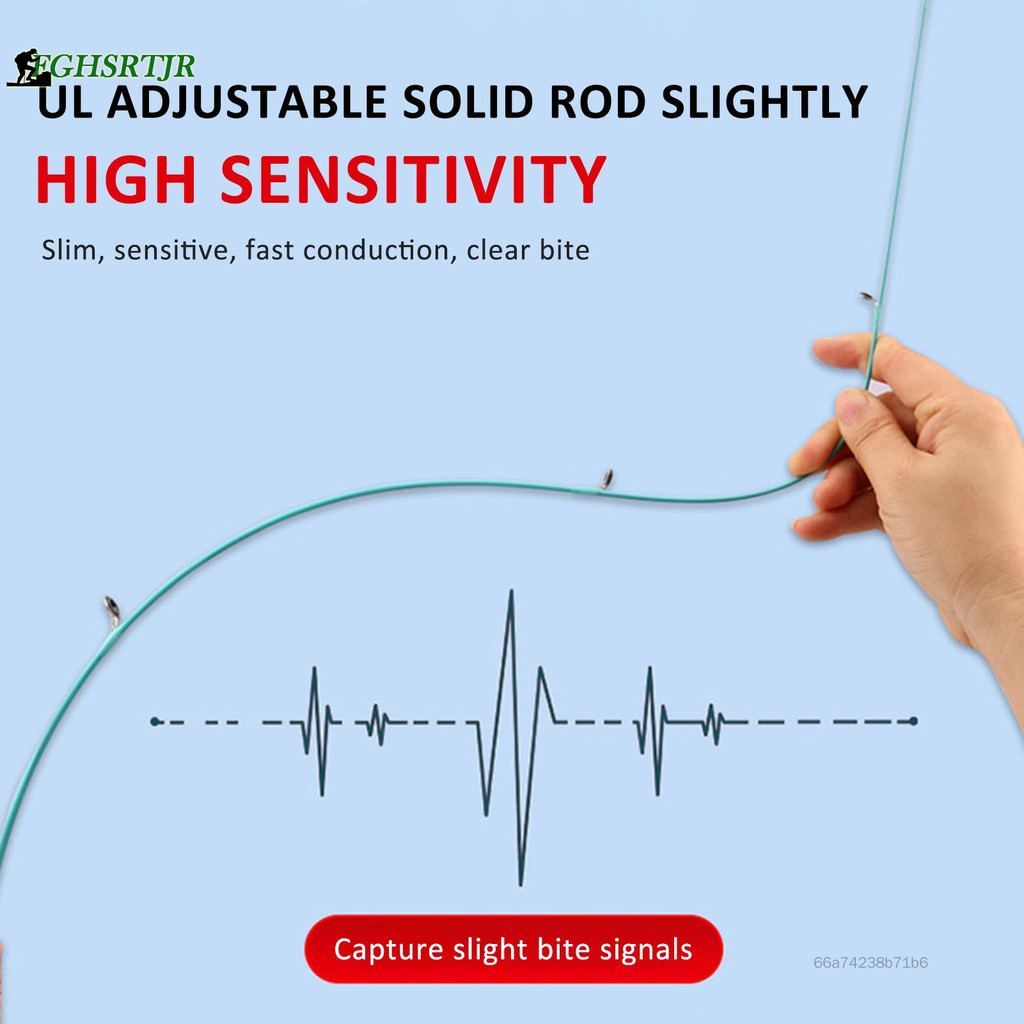 EGHSRTJR

UL ADJUSTABLE SOLID ROD SLIGHTLY

HIGH SENSITIVITY

Slim, sensitive, fast conduction, clear bite

Capture slight bite signals

66a74238b71b6